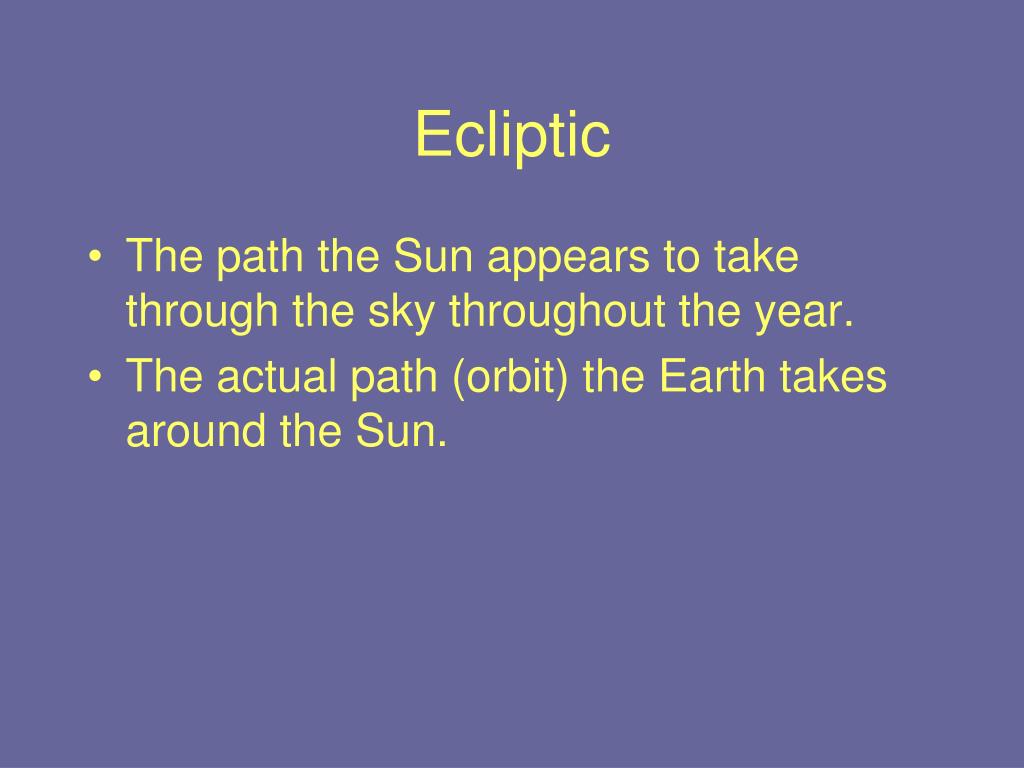 Ecliptic

• The path the Sun appears to take through the sky throughout the year.
• The actual path (orbit) the Earth takes around the Sun.